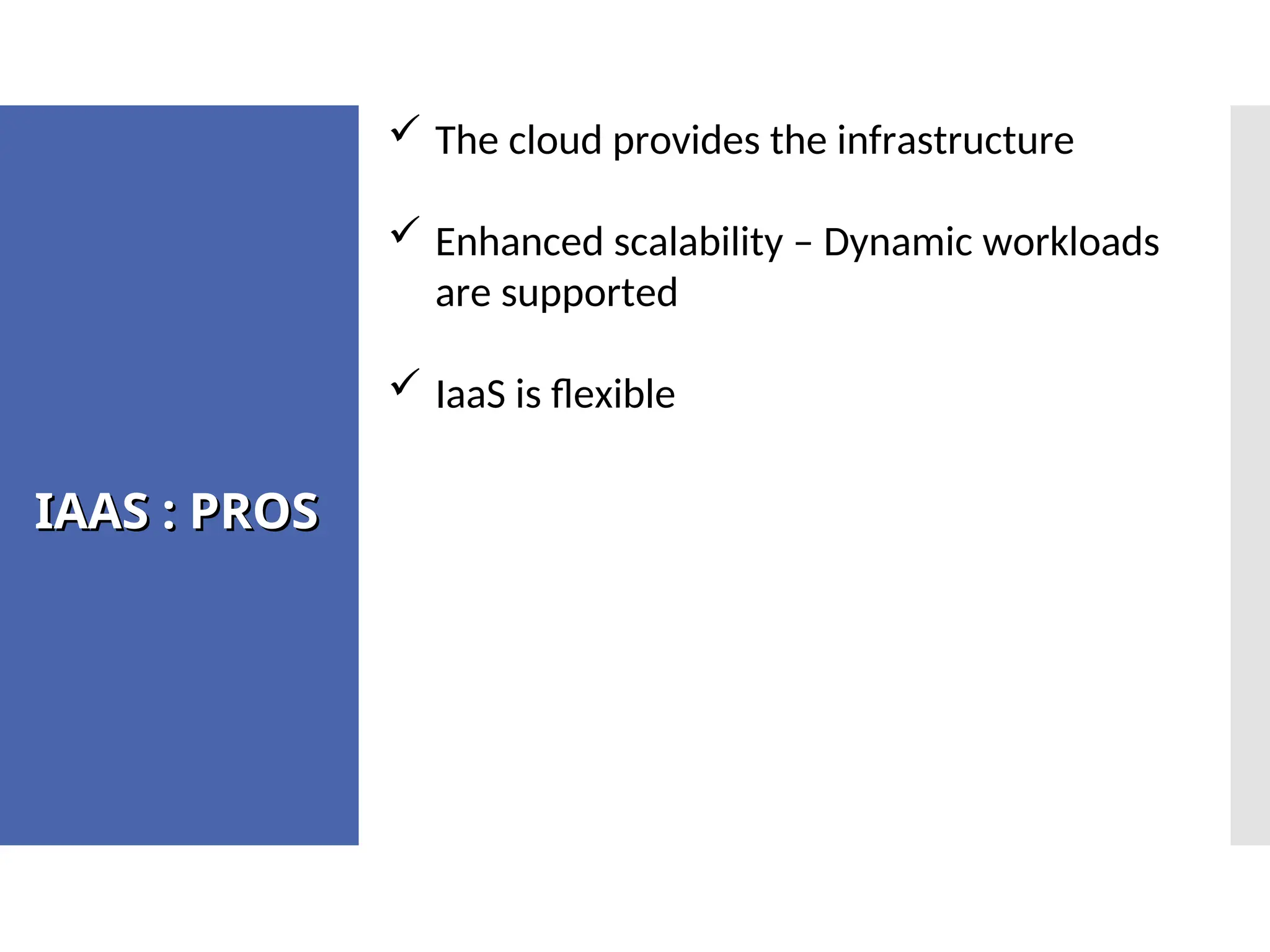 IAAS : PROS

✓ The cloud provides the infrastructure

✓ Enhanced scalability – Dynamic workloads are supported

✓ IaaS is flexible